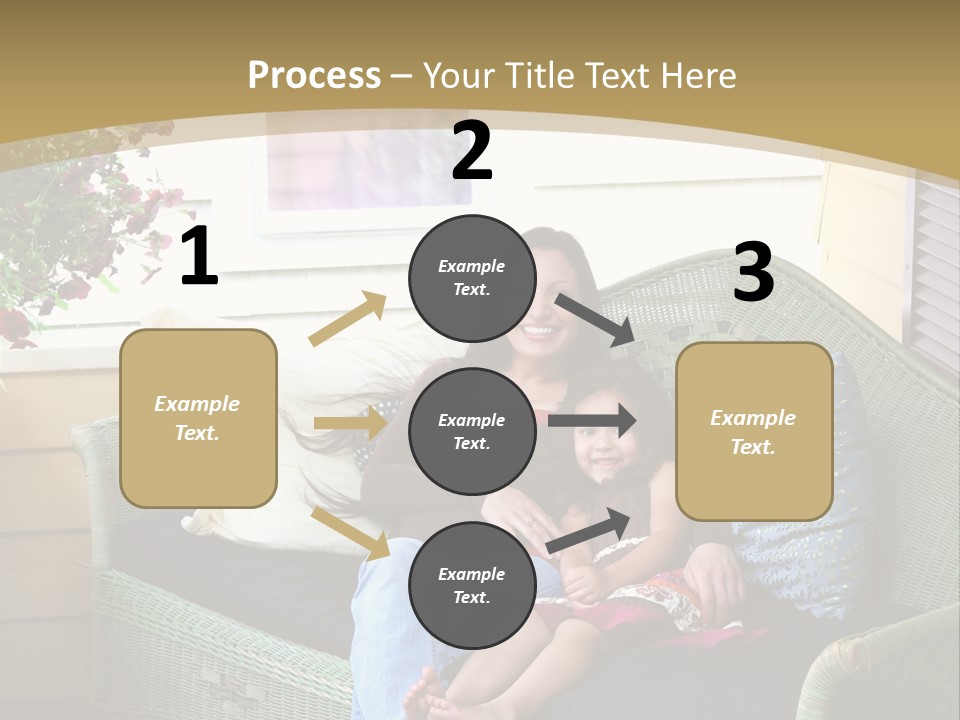 Process – Your Title Text Here

1

Example Text.

2

Example Text.

Example Text.

Example Text.

3

Example Text.